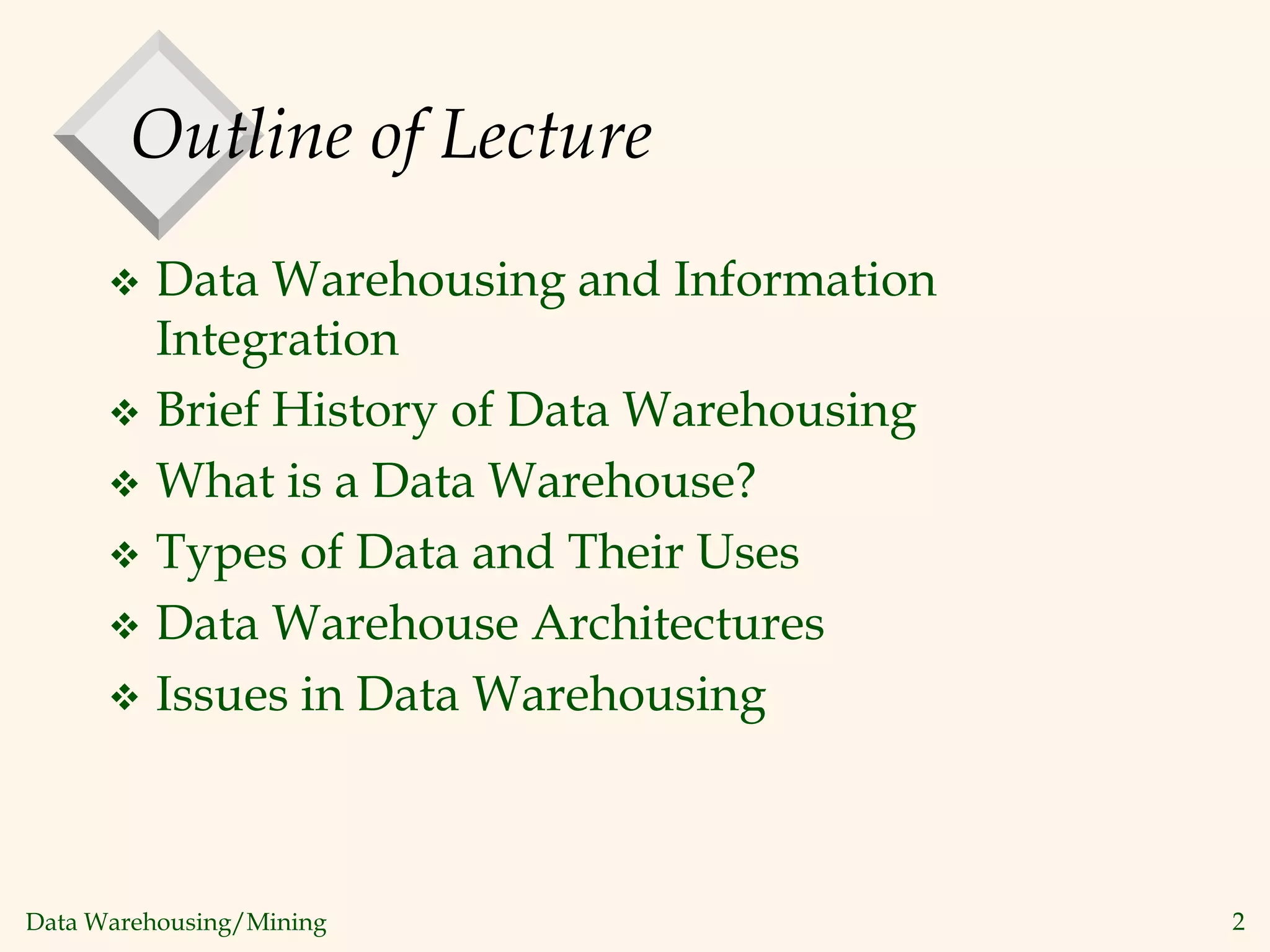 Outline of Lecture

❖ Data Warehousing and Information Integration
❖ Brief History of Data Warehousing
❖ What is a Data Warehouse?
❖ Types of Data and Their Uses
❖ Data Warehouse Architectures
❖ Issues in Data Warehousing

Data Warehousing/Mining

2